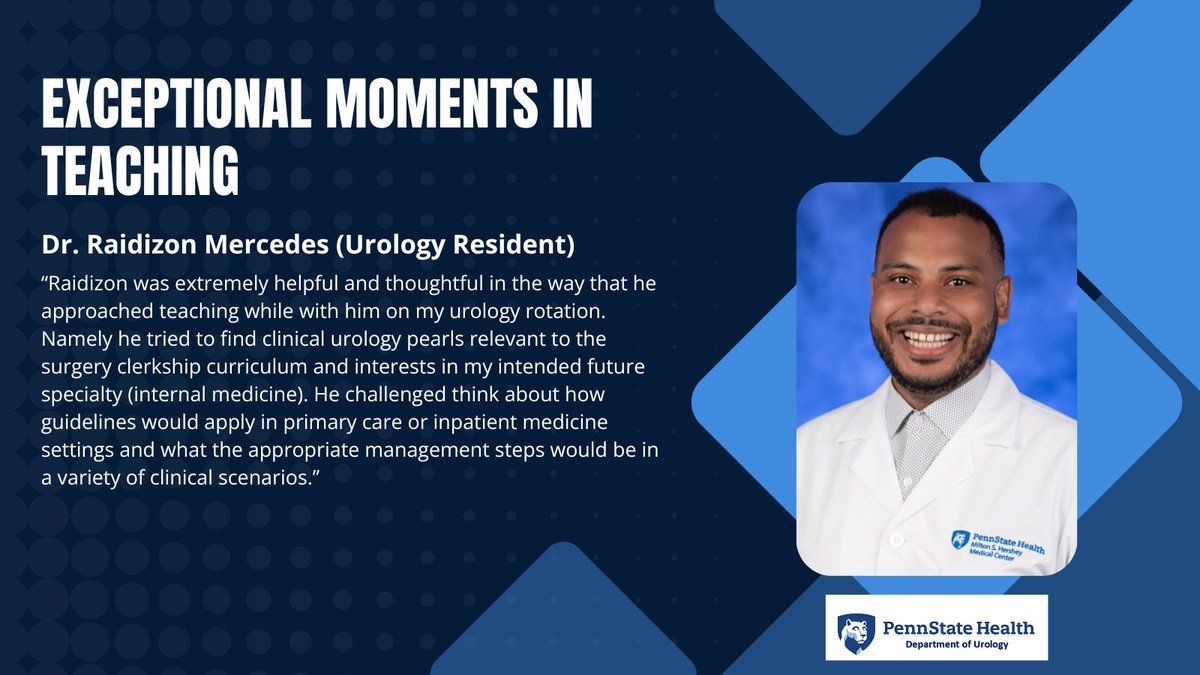 EXCEPTIONAL MOMENTS IN TEACHING

Dr. Raidizon Mercedes (Urology Resident)

“Raidizon was extremely helpful and thoughtful in the way that he approached teaching while with him on my urology rotation. Namely he tried to find clinical urology pearls relevant to the surgery clerkship curriculum and interests in my intended future specialty (internal medicine). He challenged think about how guidelines would apply in primary care or inpatient medicine settings and what the appropriate management steps would be in a variety of clinical scenarios.”

PennState Health
Milton S. Hershey Medical Center

PennState Health
Department of Urology